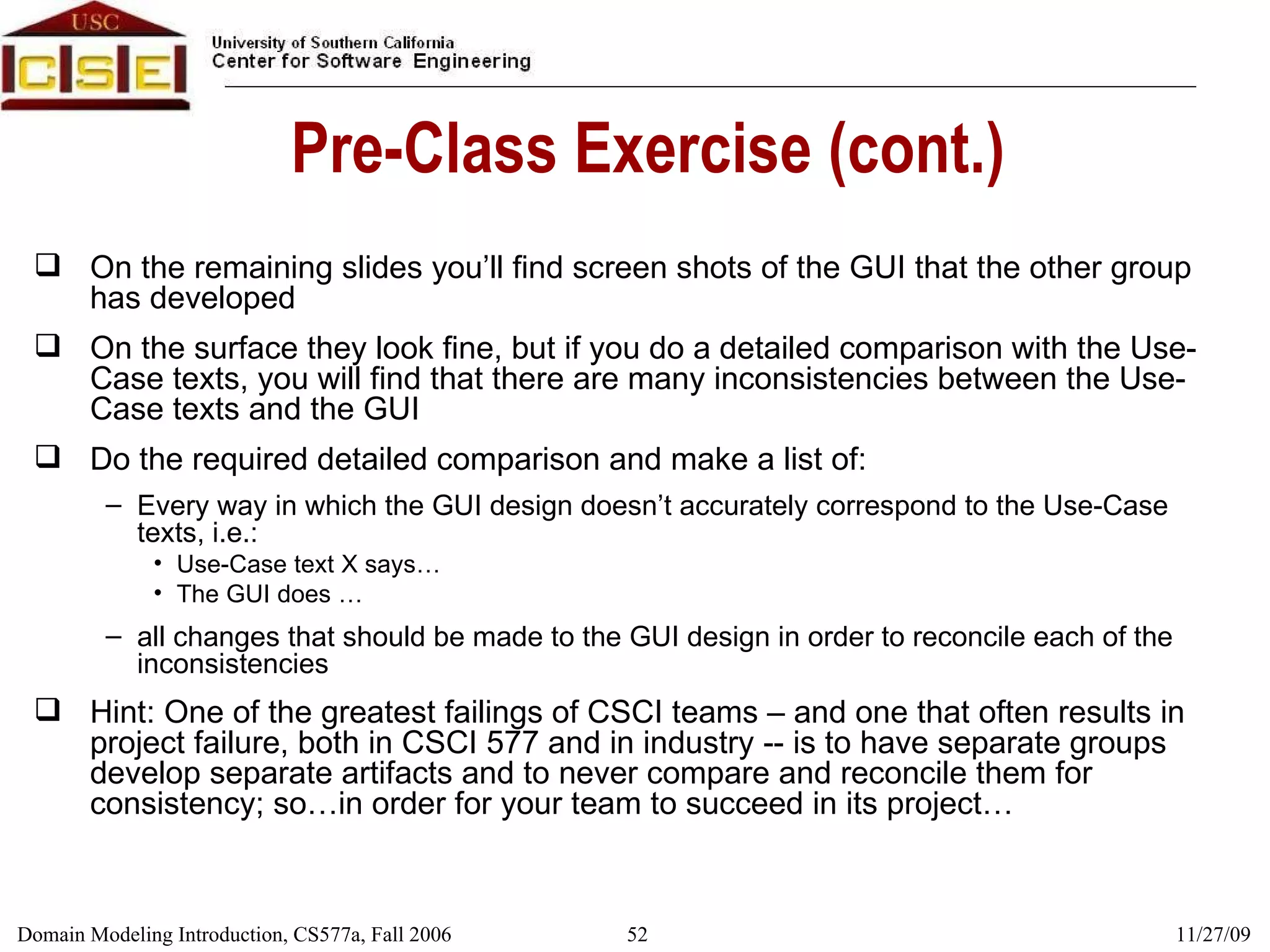 USC
CSE

University of Southern California
Center for Software Engineering

Pre-Class Exercise (cont.)

❑ On the remaining slides you'll find screen shots of the GUI that the other group has developed

❑ On the surface they look fine, but if you do a detailed comparison with the Use-Case texts, you will find that there are many inconsistencies between the Use-Case texts and the GUI

❑ Do the required detailed comparison and make a list of:

– Every way in which the GUI design doesn't accurately correspond to the Use-Case texts, i.e.:

• Use-Case text X says…

• The GUI does …

– all changes that should be made to the GUI design in order to reconcile each of the inconsistencies

❑ Hint: One of the greatest failings of CSCI teams – and one that often results in project failure, both in CSCI 577 and in industry -- is to have separate groups develop separate artifacts and to never compare and reconcile them for consistency; so…in order for your team to succeed in its project…

Domain Modeling Introduction, CS577a, Fall 2006

52

11/27/09